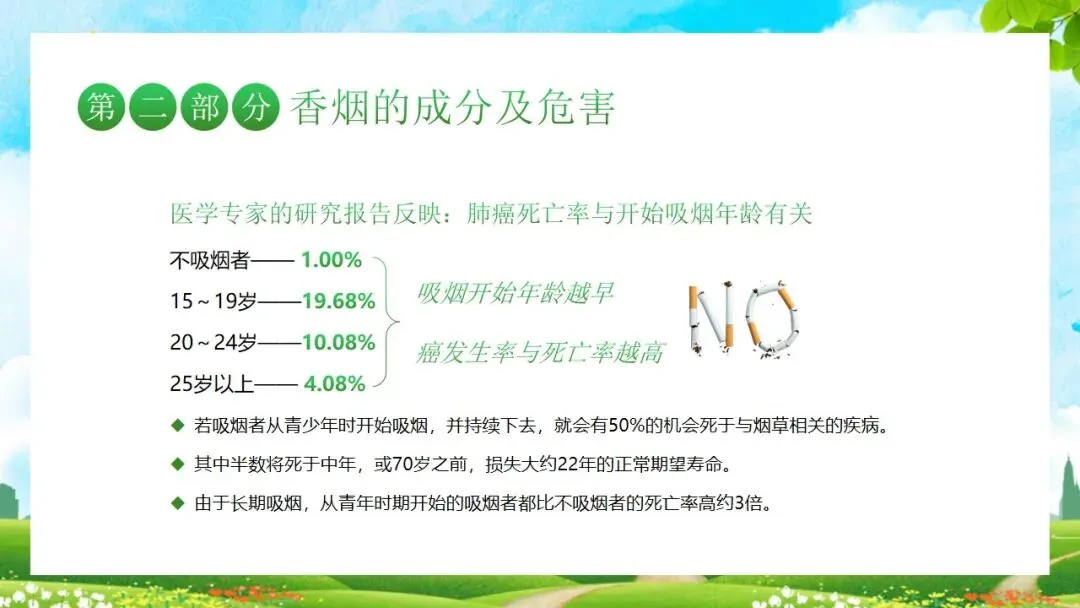 第二部分 香烟的成分及危害

医学专家的研究报告反映：肺癌死亡率与开始吸烟年龄有关

不吸烟者—— 1.00%

15～19岁——19.68%

20～24岁——10.08%

25岁以上—— 4.08%

吸烟开始年龄越早

癌发生率与死亡率越高

NO

◆ 若吸烟者从青少年时开始吸烟，并持续下去，就会有50%的机会死于与烟草相关的疾病。

◆ 其中半数将死于中年，或70岁之前，损失大约22年的正常期望寿命。

◆ 由于长期吸烟，从青年时期开始的吸烟者都比不吸烟者的死亡率高约3倍。